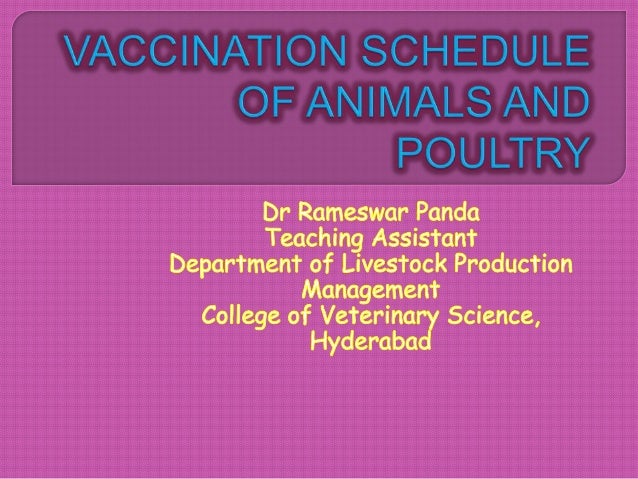 VACCINATION SCHEDULE OF ANIMALS AND POULTRY

Dr Rameswar Panda
Teaching Assistant
Department of Livestock Production Management
College of Veterinary Science, Hyderabad